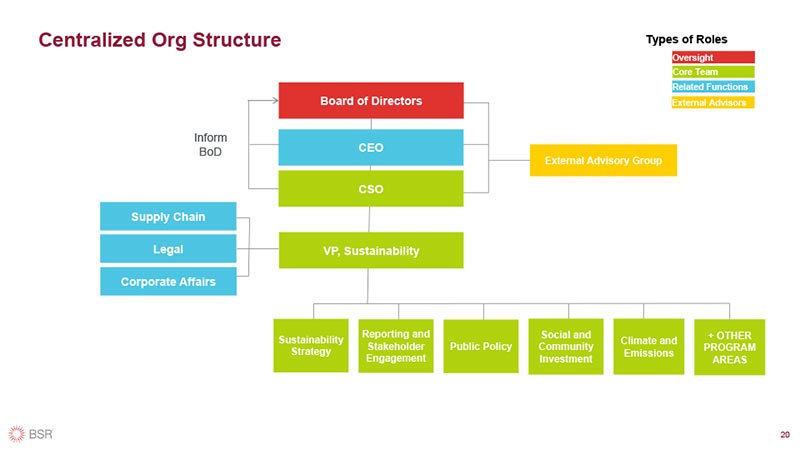 Centralized Org Structure

Types of Roles
Oversight
Core Team
Related Functions
External Advisors

Board of Directors
Inform BoD
CEO
External Advisory Group
CSO
Supply Chain
Legal
Corporate Affairs
VP, Sustainability

Sustainability Strategy
Reporting and Stakeholder Engagement
Public Policy
Social and Community Investment
Climate and Emissions
+ OTHER PROGRAM AREAS

BSR
20